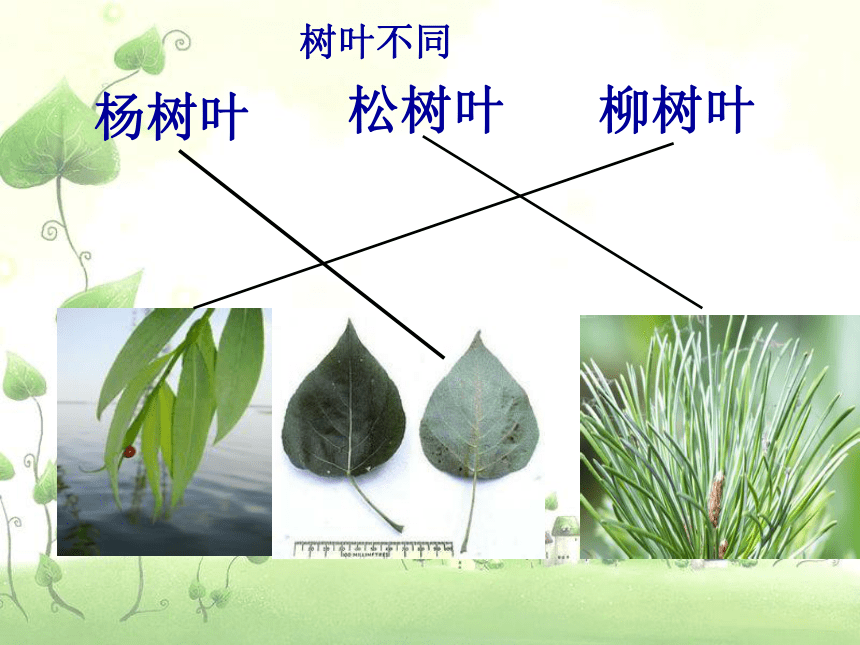 树叶不同

杨树叶　松树叶　柳树叶

100 MILLIMETRES